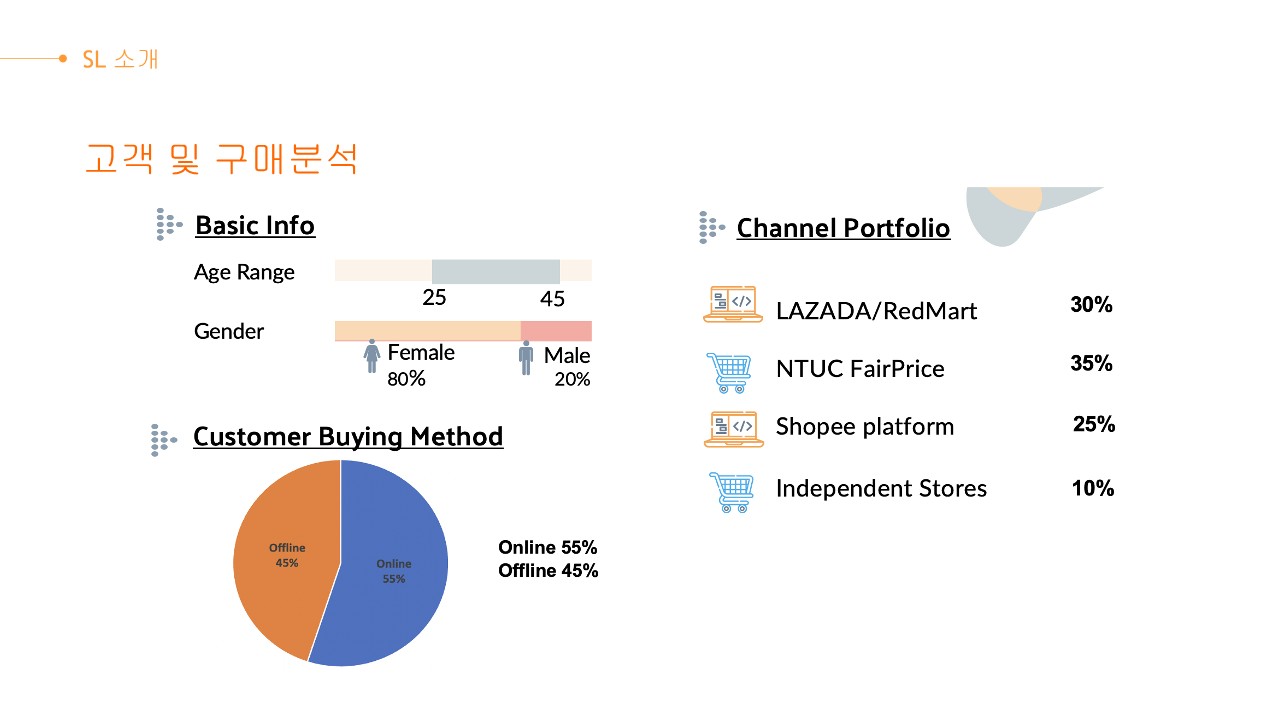 SL 소개

고객 및 구매분석

Basic Info

Age Range
25
45

Gender
Female
80%
Male
20%

Customer Buying Method

Offline
45%
Online
55%

Online 55%
Offline 45%

Channel Portfolio

LAZADA/RedMart 30%
NTUC FairPrice 35%
Shopee platform 25%
Independent Stores 10%